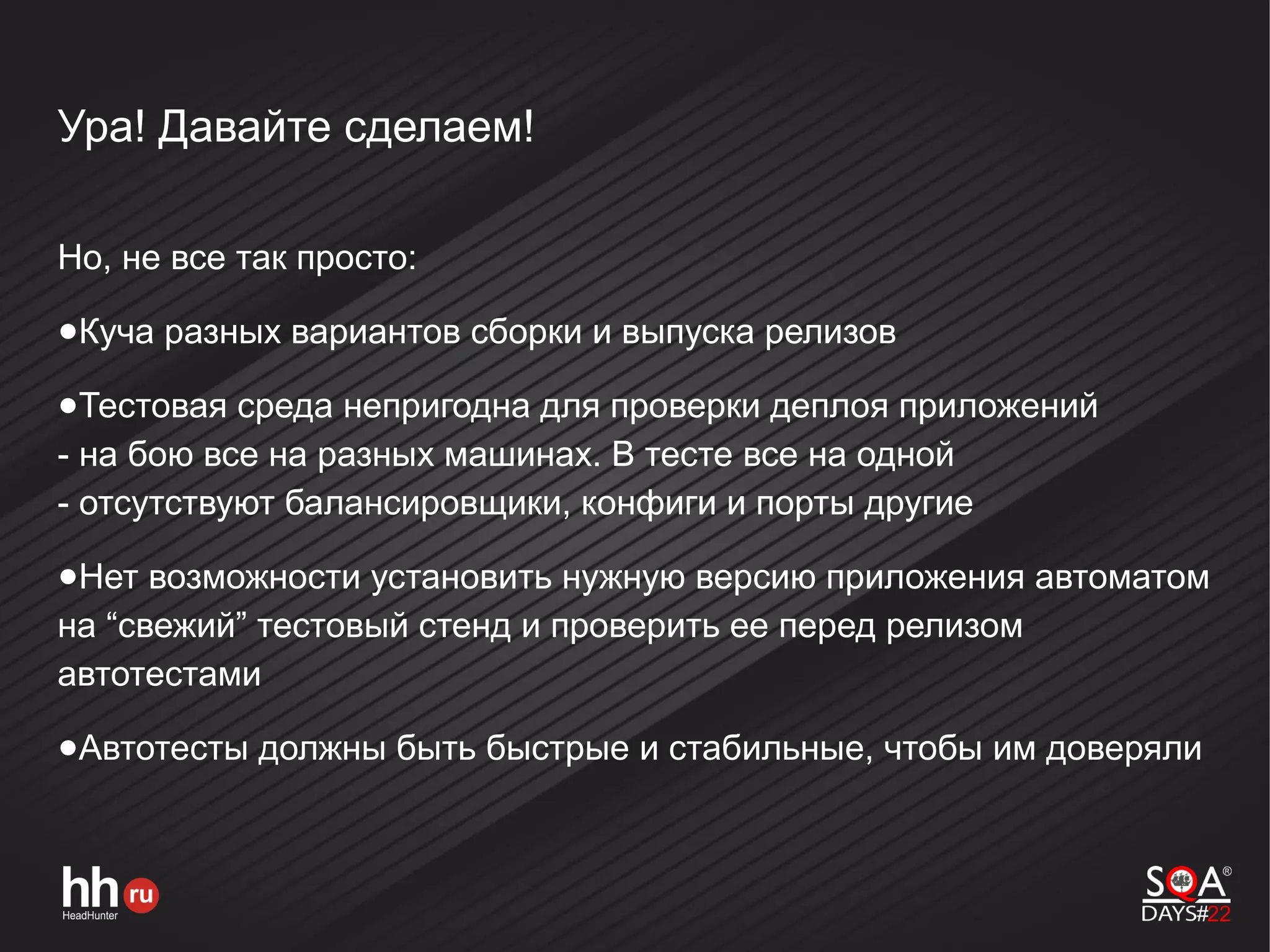 Ура! Давайте сделаем!

Но, не все так просто:

●Куча разных вариантов сборки и выпуска релизов

●Тестовая среда непригодна для проверки деплоя приложений
- на бою все на разных машинах. В тесте все на одной
- отсутствуют балансировщики, конфиги и порты другие

●Нет возможности установить нужную версию приложения автоматом на “свежий” тестовый стенд и проверить ее перед релизом автотестами

●Автотесты должны быть быстрые и стабильные, чтобы им доверяли

hh ru
HeadHunter

SQA®
DAYS#22